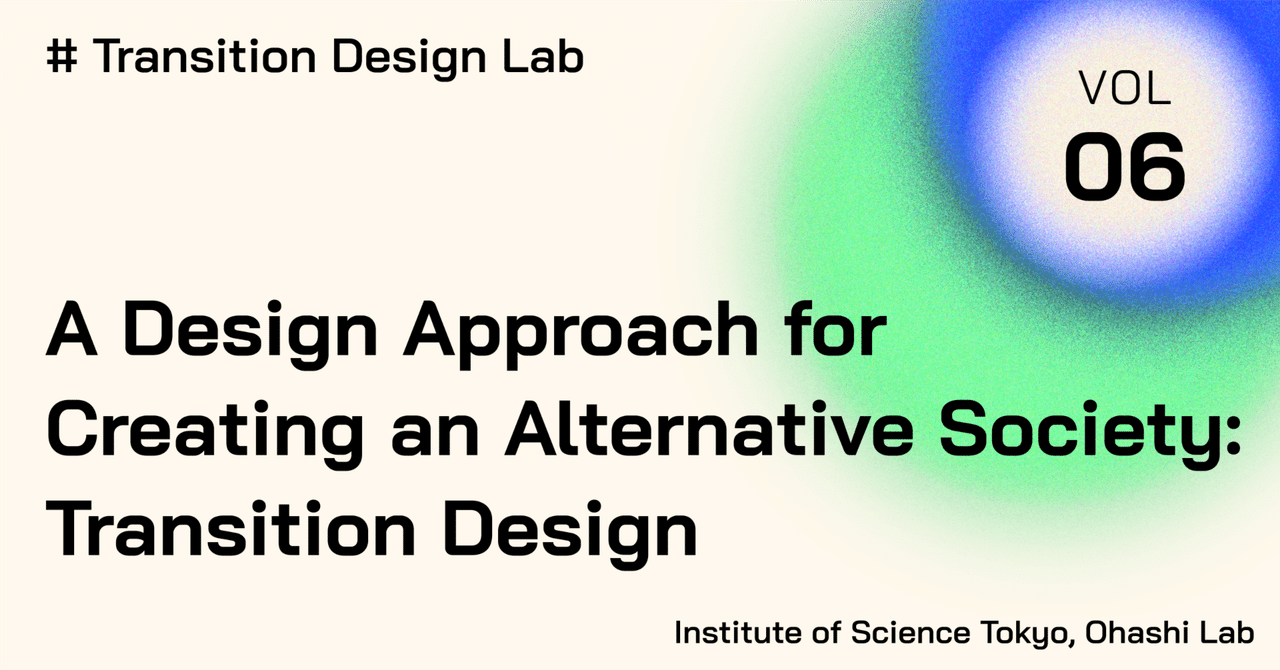 # Transition Design Lab

VOL
06

A Design Approach for Creating an Alternative Society: Transition Design

Institute of Science Tokyo, Ohashi Lab